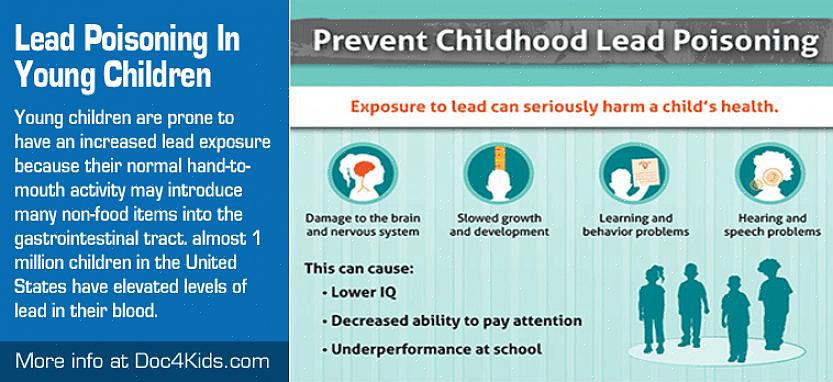 Lead Poisoning In Young Children

Young children are prone to have an increased lead exposure because their normal hand-to-mouth activity may introduce many non-food items into the gastrointestinal tract. almost 1 million children in the United States have elevated levels of lead in their blood.

More info at Doc4Kids.com

Prevent Childhood Lead Poisoning

Exposure to lead can seriously harm a child's health.

Damage to the brain and nervous system

Slowed growth and development

Learning and behavior problems

Hearing and speech problems

This can cause:
• Lower IQ
• Decreased ability to pay attention
• Underperformance at school